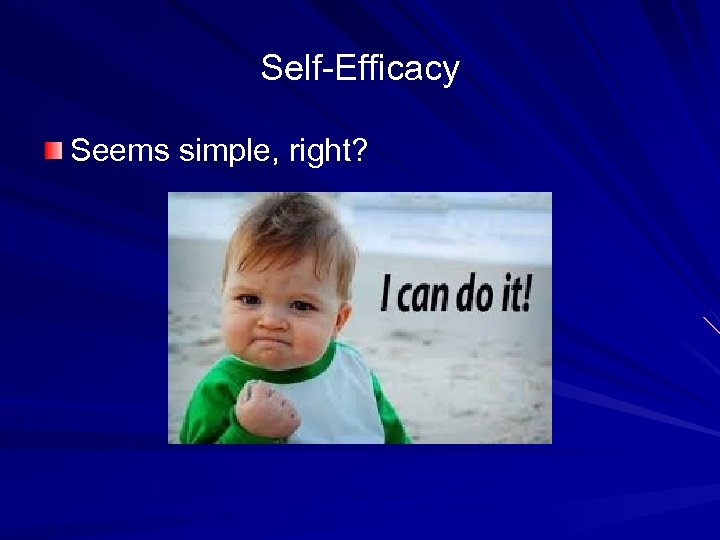 Self-Efficacy

Seems simple, right?

I can do it!